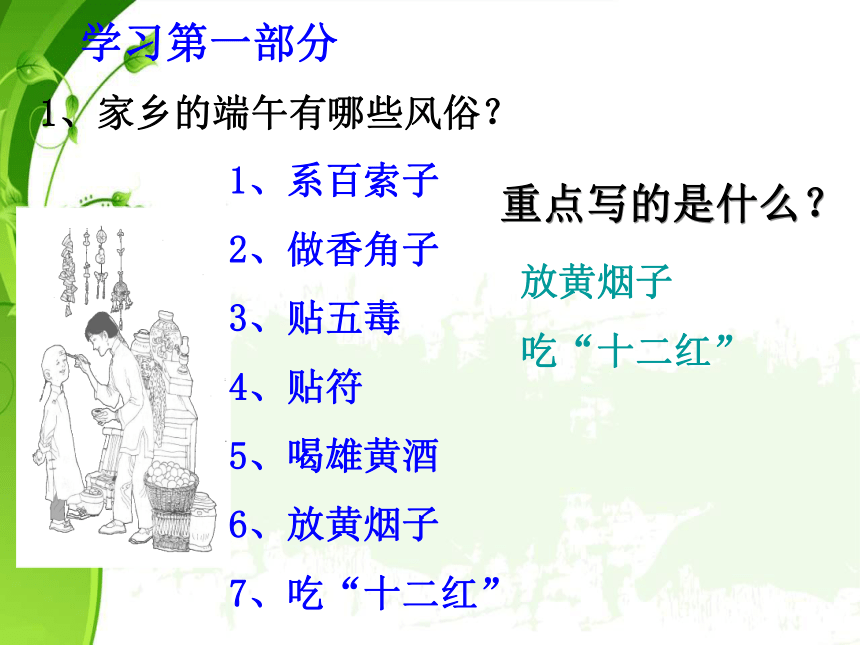 学习第一部分

1、家乡的端午有哪些风俗？

1、系百索子

2、做香角子

3、贴五毒

4、贴符

5、喝雄黄酒

6、放黄烟子

7、吃“十二红”

重点写的是什么？

放黄烟子

吃“十二红”